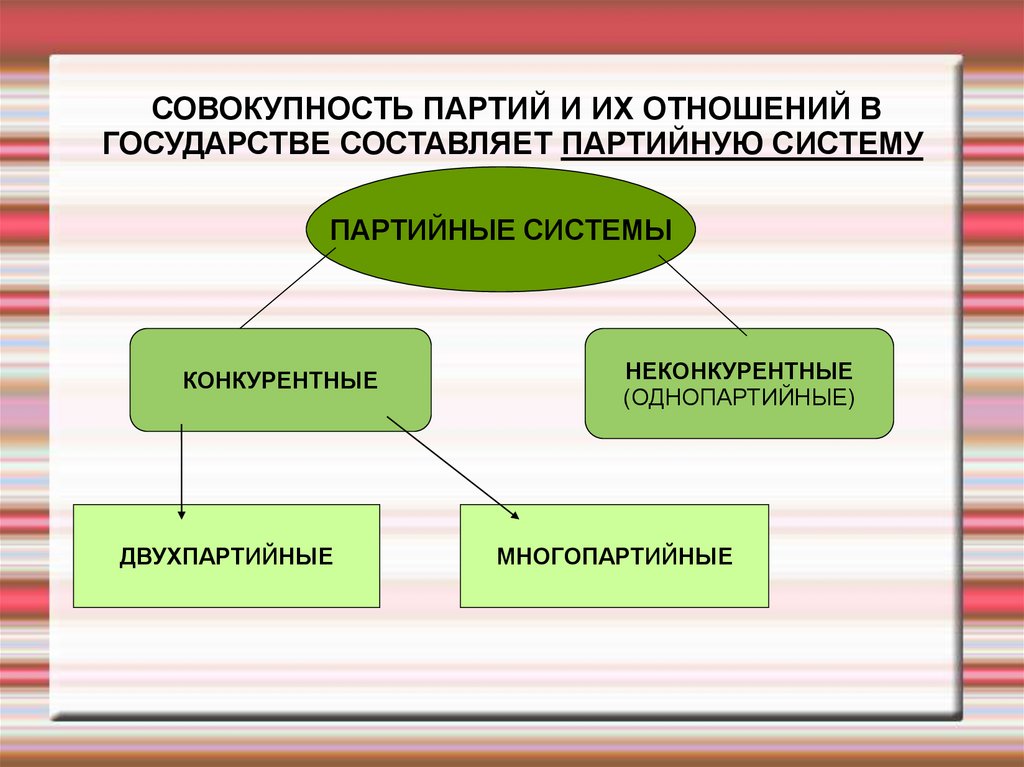 СОВОКУПНОСТЬ ПАРТИЙ И ИХ ОТНОШЕНИЙ В ГОСУДАРСТВЕ СОСТАВЛЯЕТ ПАРТИЙНУЮ СИСТЕМУ

ПАРТИЙНЫЕ СИСТЕМЫ

КОНКУРЕНТНЫЕ

НЕКОНКУРЕНТНЫЕ (ОДНОПАРТИЙНЫЕ)

ДВУХПАРТИЙНЫЕ

МНОГОПАРТИЙНЫЕ